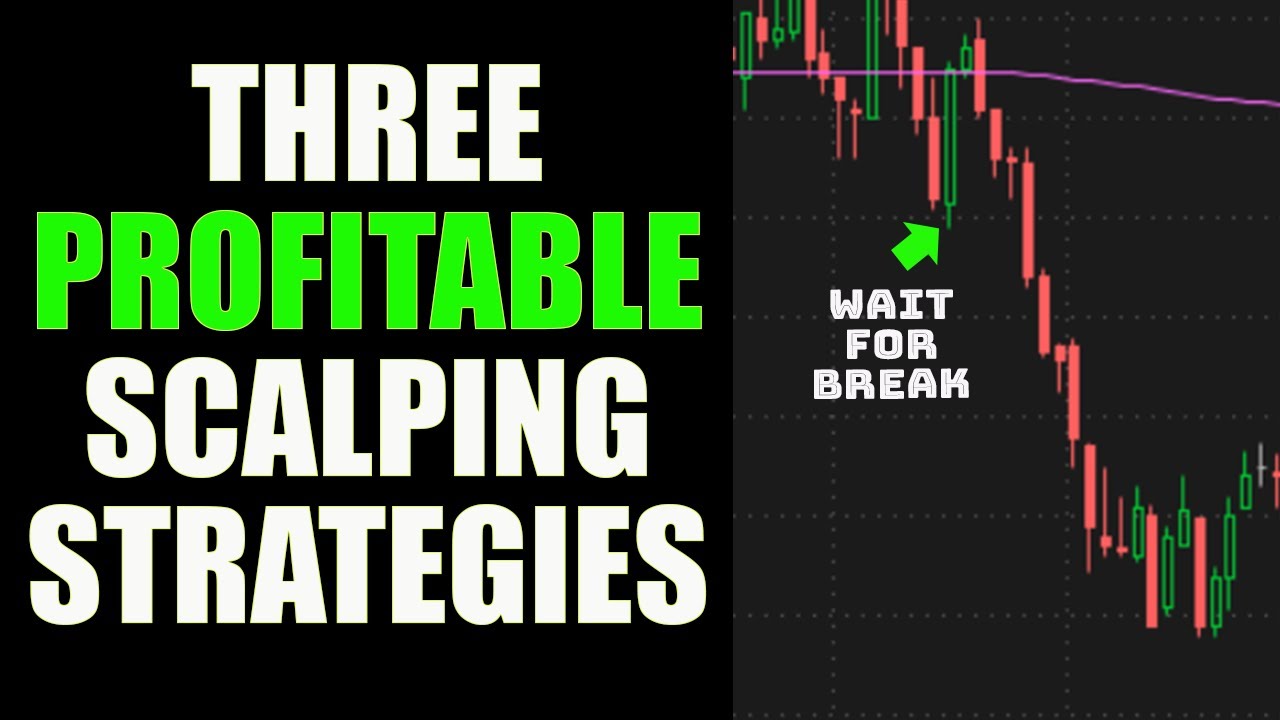 THREE
PROFITABLE
SCALPING
STRATEGIES

WAIT
FOR
BREAK